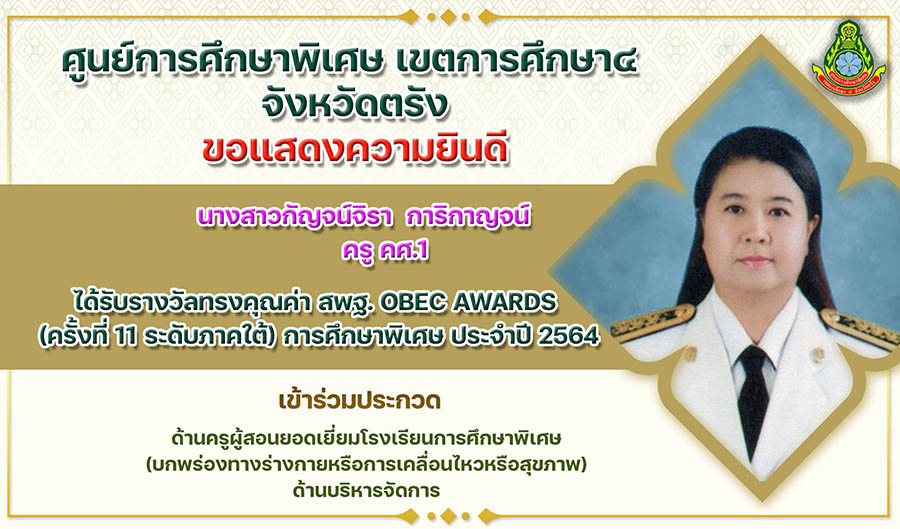 ศูนย์การศึกษาพิเศษ เขตการศึกษา๔
จังหวัดตรัง
ขอแสดงความยินดี

นางสาวกัญจน์จิรา การิกาญจน์
ครู คศ.1

ได้รับรางวัลทรงคุณค่า สพฐ. OBEC AWARDS
(ครั้งที่ 11 ระดับภาคใต้) การศึกษาพิเศษ ประจำปี 2564

เข้าร่วมประกวด

ด้านครูผู้สอนยอดเยี่ยมโรงเรียนการศึกษาพิเศษ
(บกพร่องทางร่างกายหรือการเคลื่อนไหวหรือสุขภาพ)
ด้านบริหารจัดการ